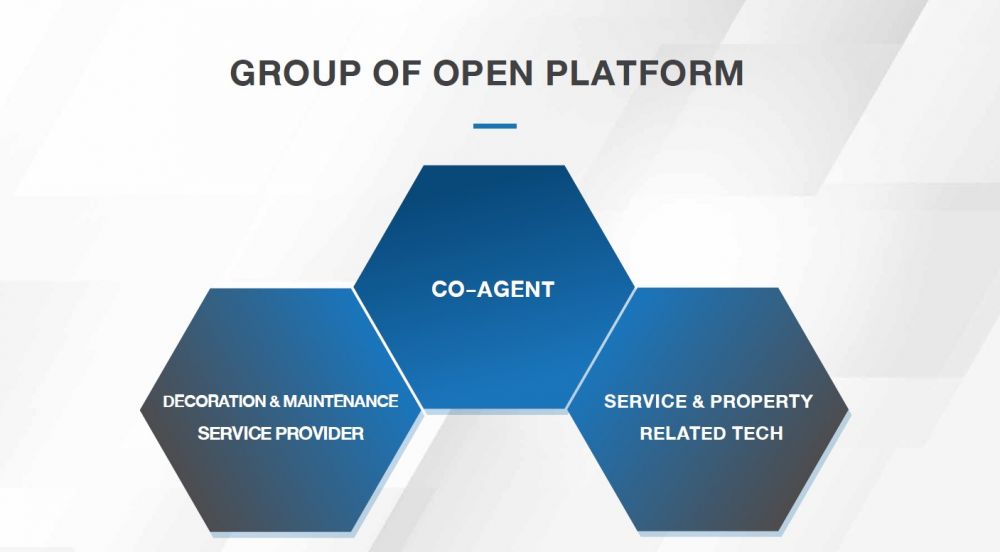 GROUP OF OPEN PLATFORM

CO-AGENT

DECORATION & MAINTENANCE SERVICE PROVIDER

SERVICE & PROPERTY RELATED TECH